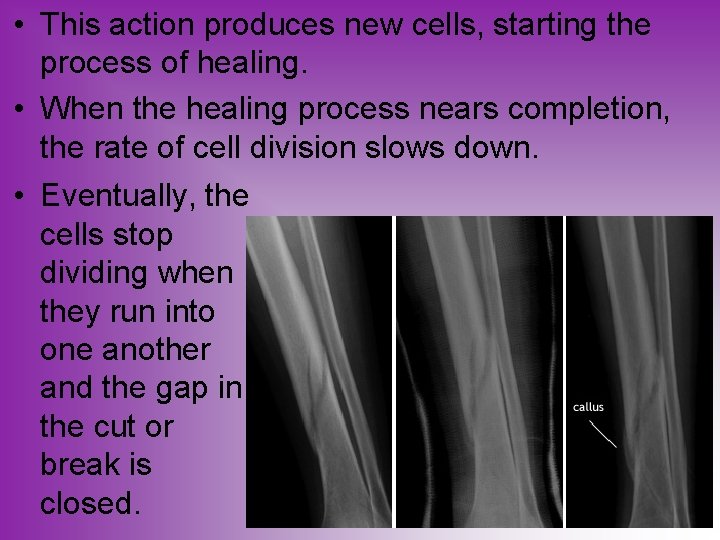 • This action produces new cells, starting the process of healing.

• When the healing process nears completion, the rate of cell division slows down.

• Eventually, the cells stop dividing when they run into one another and the gap in the cut or break is closed.

callus